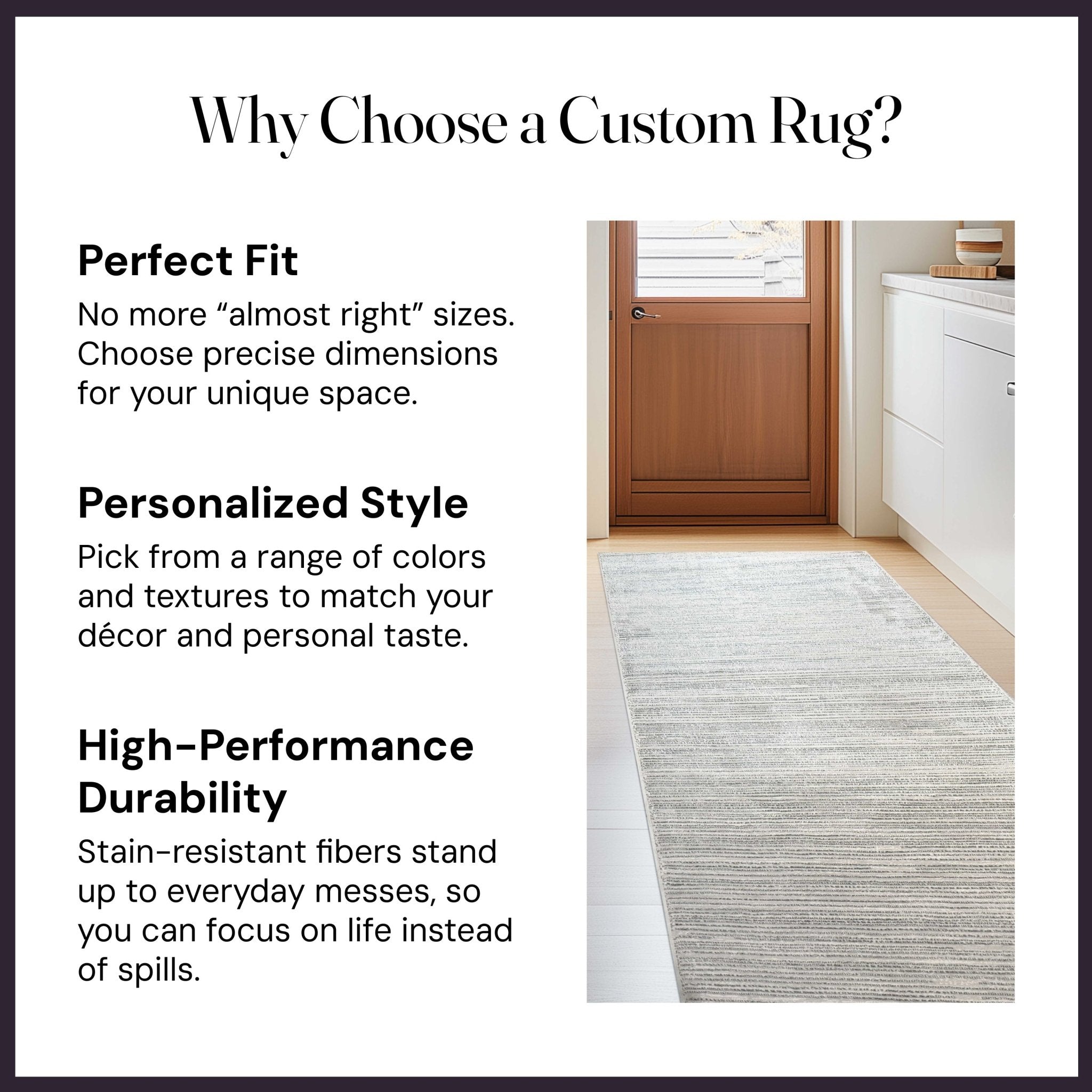 Why Choose a Custom Rug?

Perfect Fit

No more “almost right” sizes. Choose precise dimensions for your unique space.

Personalized Style

Pick from a range of colors and textures to match your décor and personal taste.

High-Performance Durability

Stain-resistant fibers stand up to everyday messes, so you can focus on life instead of spills.